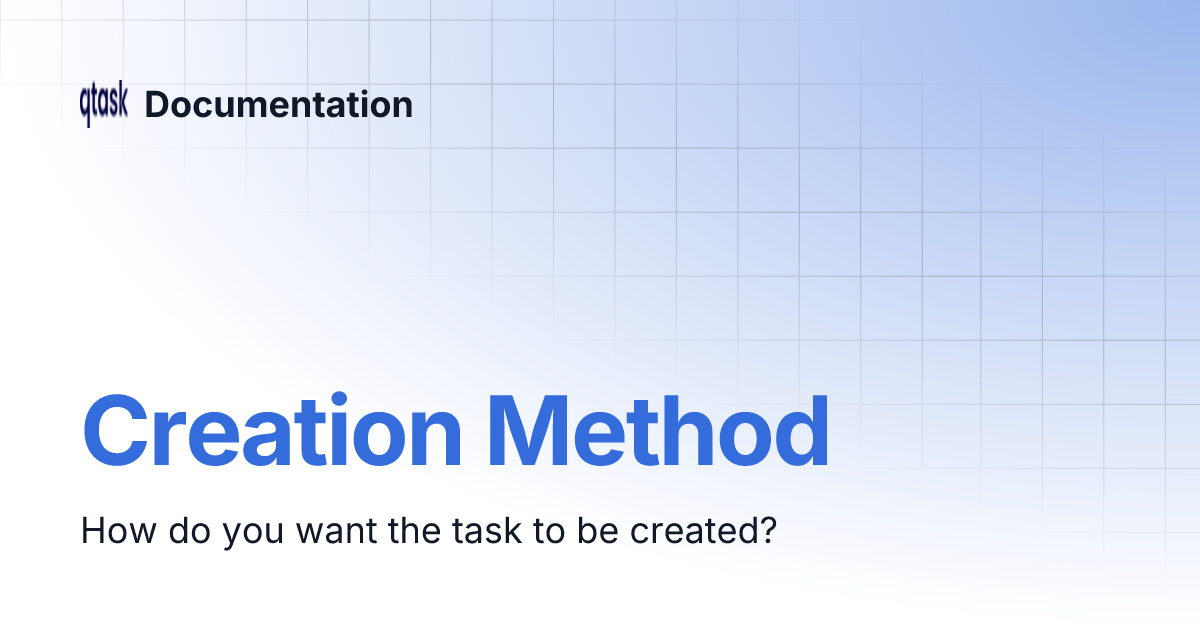 qtask Documentation

Creation Method

How do you want the task to be created?